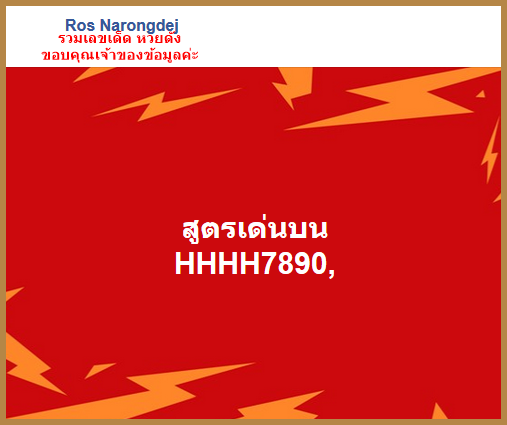 Ros Narongdej
รวมเลขเด็ด หวยดัง
ขอบคุณเจ้าของข้อมูลค่ะ

สูตรเด่นบน
HHHH7890,